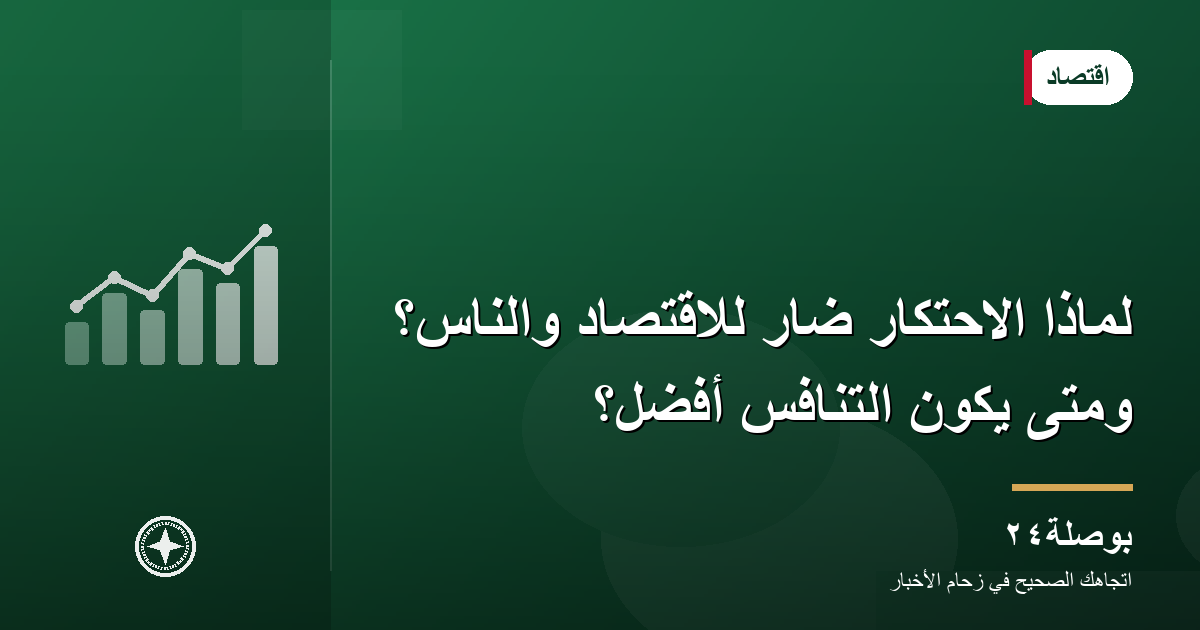 اقتصاد

لماذا الاحتكار ضار للاقتصاد والناس؟ ومتى يكون التنافس أفضل؟

بوصلة٢٤
اتجاهك الصحيح في زحام الأخبار